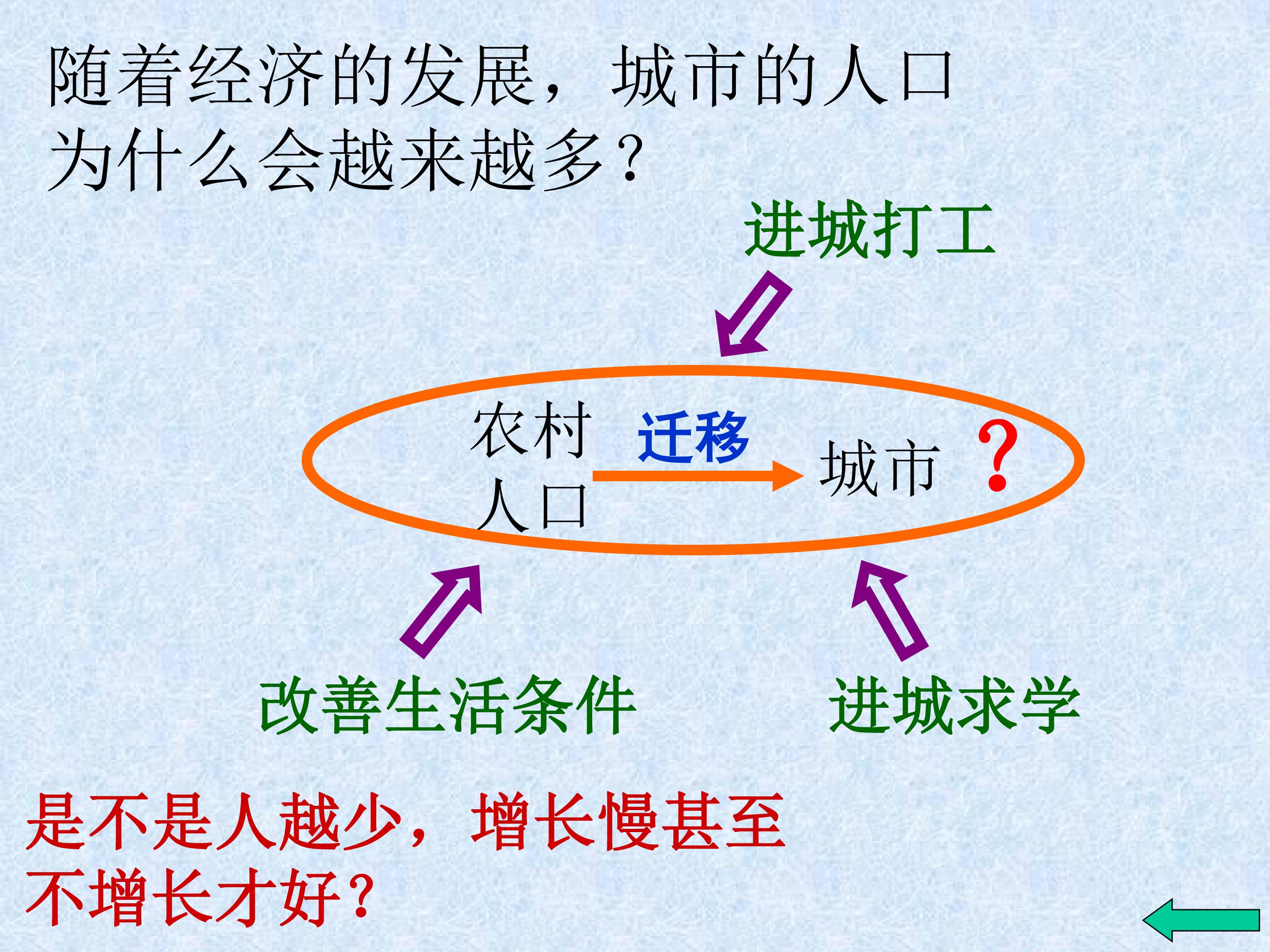 随着经济的发展，城市的人口为什么会越来越多？

进城打工

农村人口

迁移

城市

?

改善生活条件

进城求学

是不是人越少，增长慢甚至不增长才好？